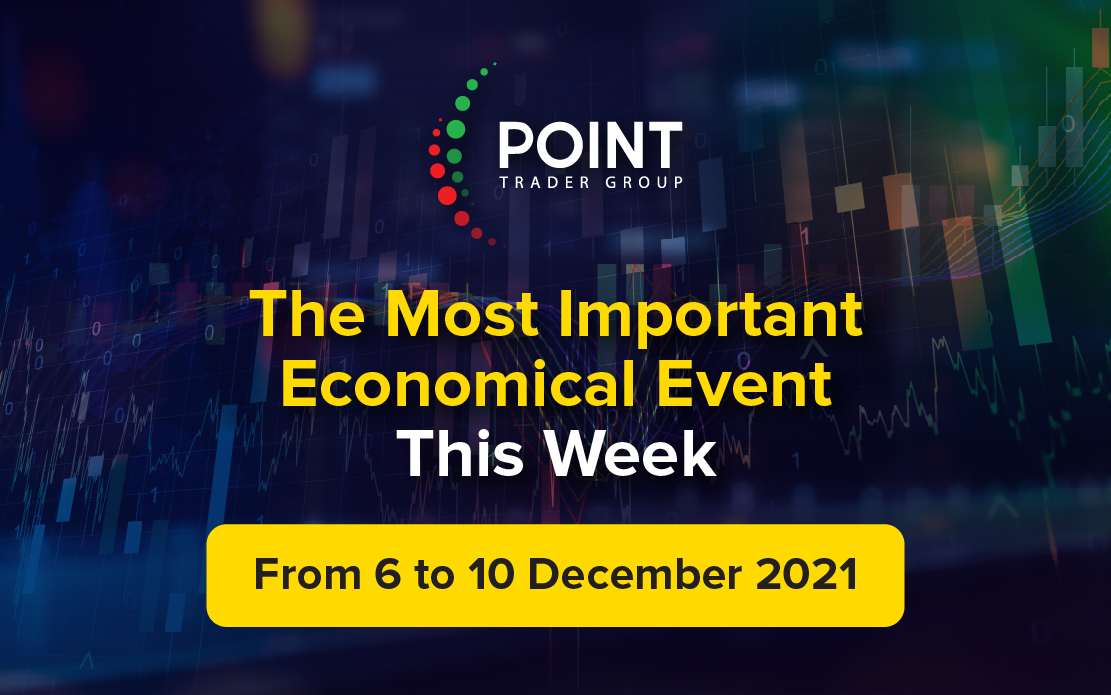 POINT
TRADER GROUP

The Most Important Economical Event This Week

From 6 to 10 December 2021